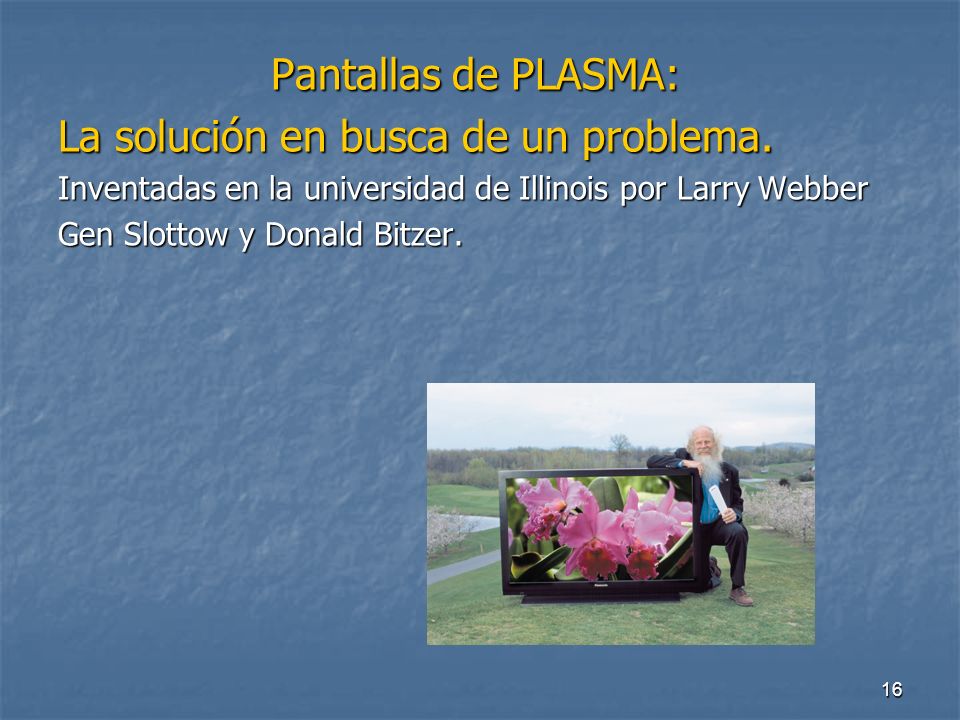 Pantallas de PLASMA:

La solución en busca de un problema.

Inventadas en la universidad de Illinois por Larry Webber Gen Slottow y Donald Bitzer.

16